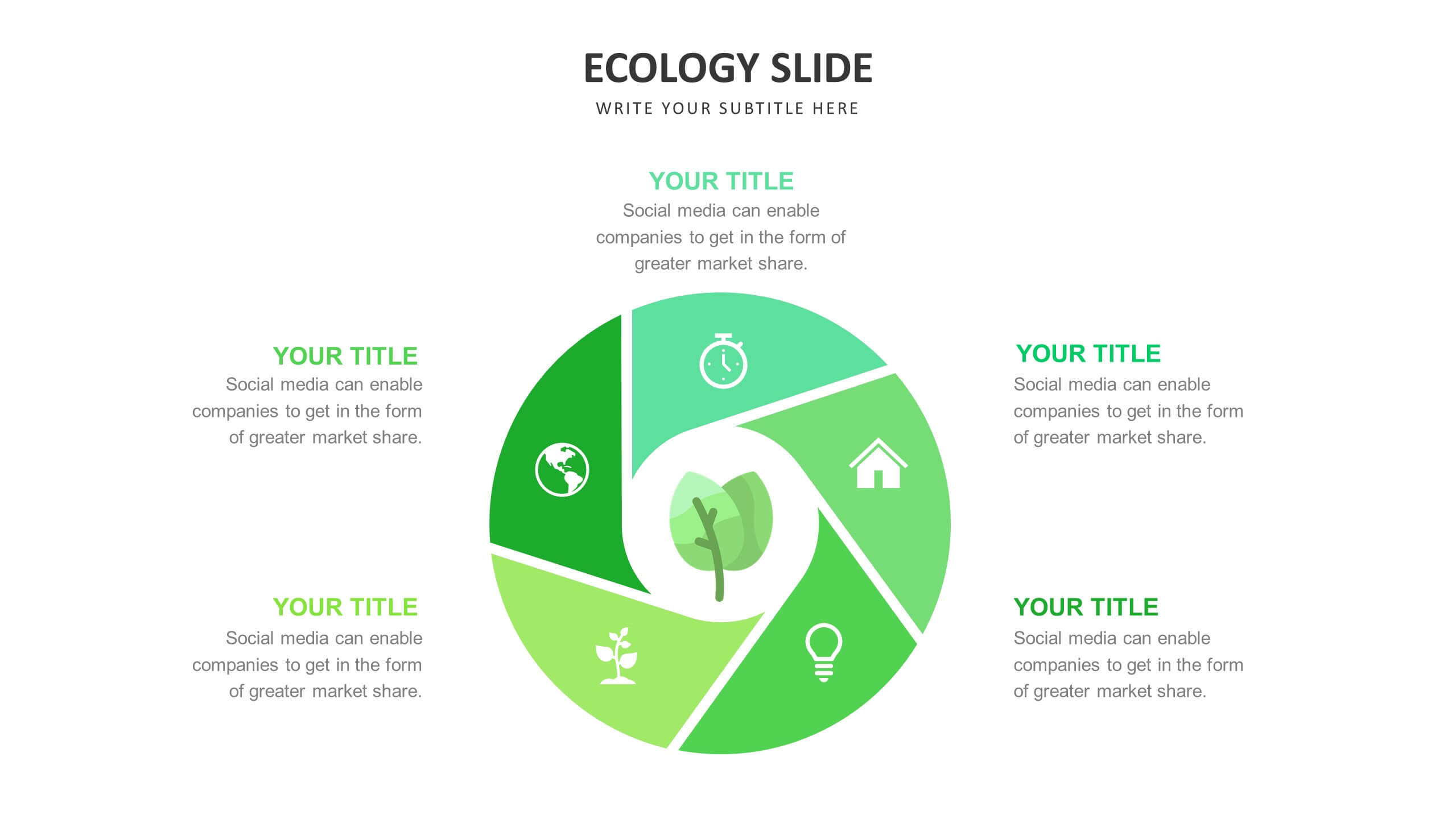 ECOLOGY SLIDE
WRITE YOUR SUBTITLE HERE

YOUR TITLE
Social media can enable companies to get in the form of greater market share.

YOUR TITLE
Social media can enable companies to get in the form of greater market share.

YOUR TITLE
Social media can enable companies to get in the form of greater market share.

YOUR TITLE
Social media can enable companies to get in the form of greater market share.

YOUR TITLE
Social media can enable companies to get in the form of greater market share.